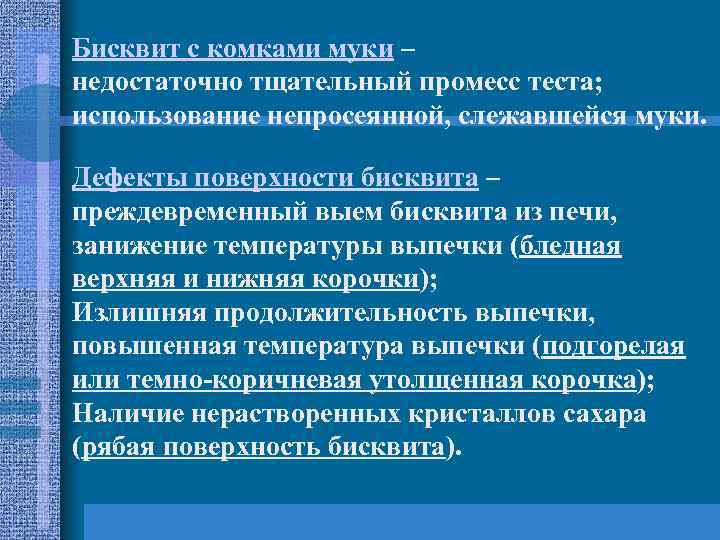 Бисквит с комками муки –
недостаточно тщательный промесс теста;
использование непросеянной, слежавшейся муки.

Дефекты поверхности бисквита –
преждевременный выем бисквита из печи,
занижение температуры выпечки (бледная верхняя и нижняя корочки);
Излишняя продолжительность выпечки,
повышенная температура выпечки (подгорелая или темно-коричневая утолщенная корочка);
Наличие нерастворенных кристаллов сахара
(рябая поверхность бисквита).